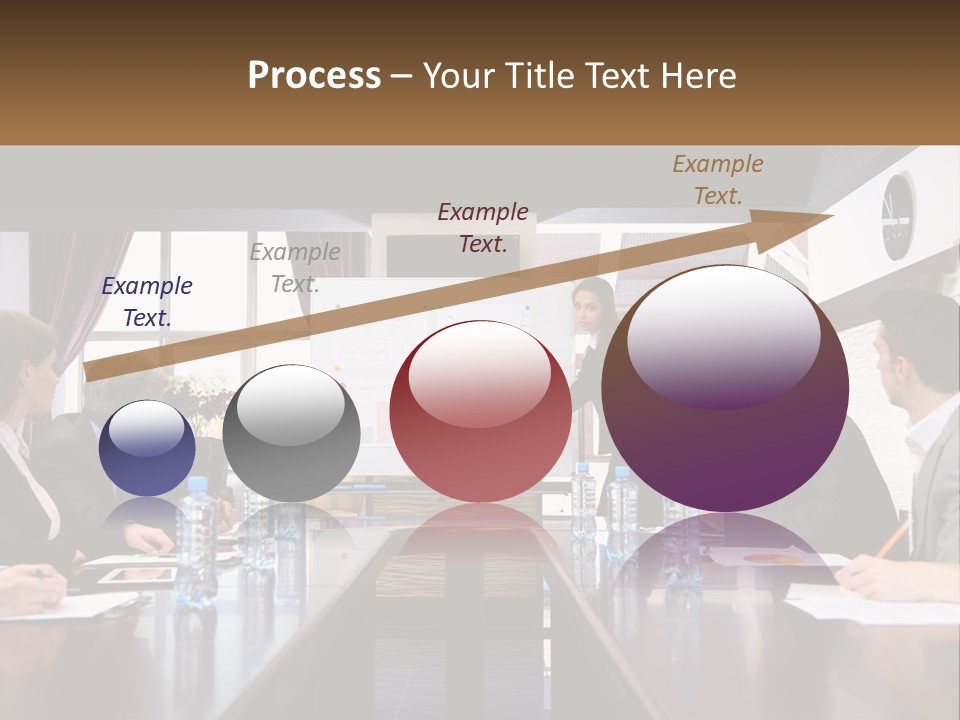 Process – Your Title Text Here

Example Text.

Example Text.

Example Text.

Example Text.